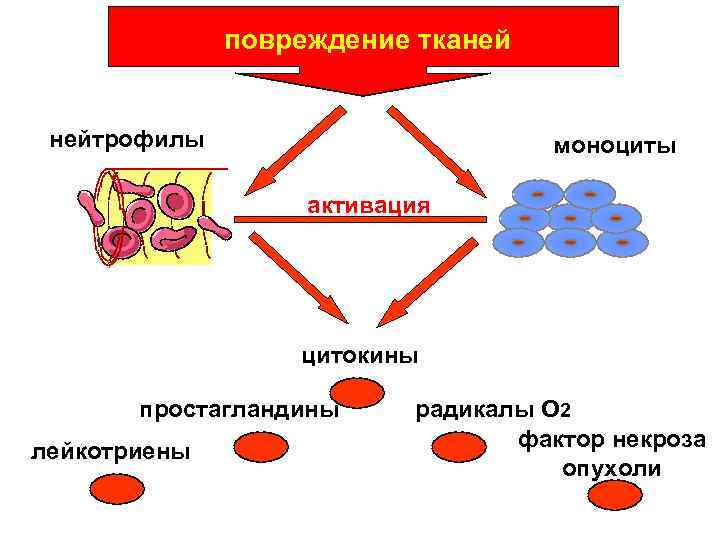 повреждение тканей

нейтрофилы

моноциты

активация

цитокины

простагландины

радикалы $O_2$

лейкотриены

фактор некроза опухоли